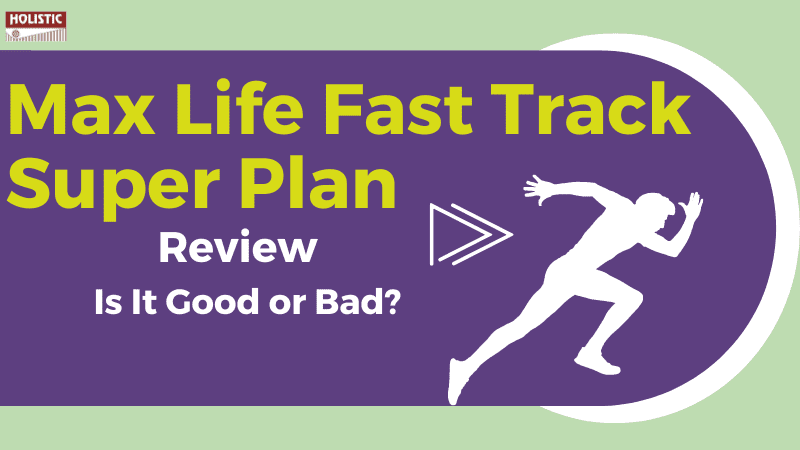 HOLISTIC

Max Life Fast Track Super Plan

Review

Is It Good or Bad?